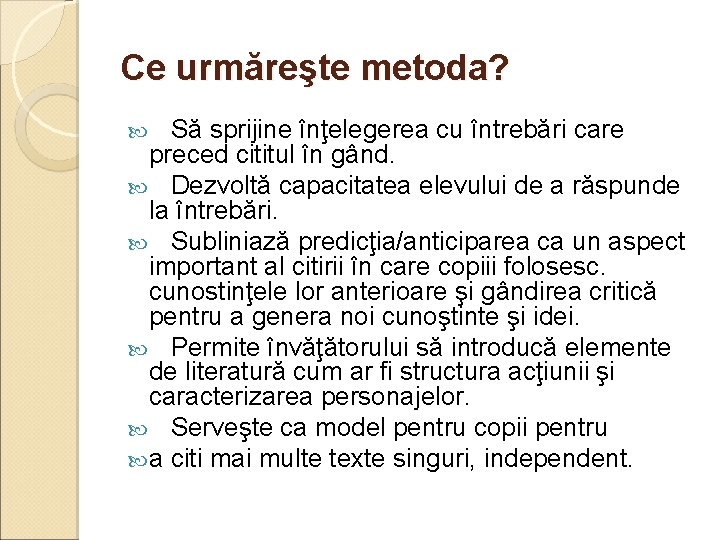 Ce urmăreşte metoda?

Să sprijine înţelegerea cu întrebări care preced cititul în gând.

Dezvoltă capacitatea elevului de a răspunde la întrebări.

Subliniază predicţia/anticiparea ca un aspect important al citirii în care copiii folosesc. cunostinţele lor anterioare şi gândirea critică pentru a genera noi cunoştinte şi idei.

Permite învăţătorului să introducă elemente de literatură cum ar fi structura acţiunii şi caracterizarea personajelor.

Serveşte ca model pentru copii pentru

a citi mai multe texte singuri, independent.